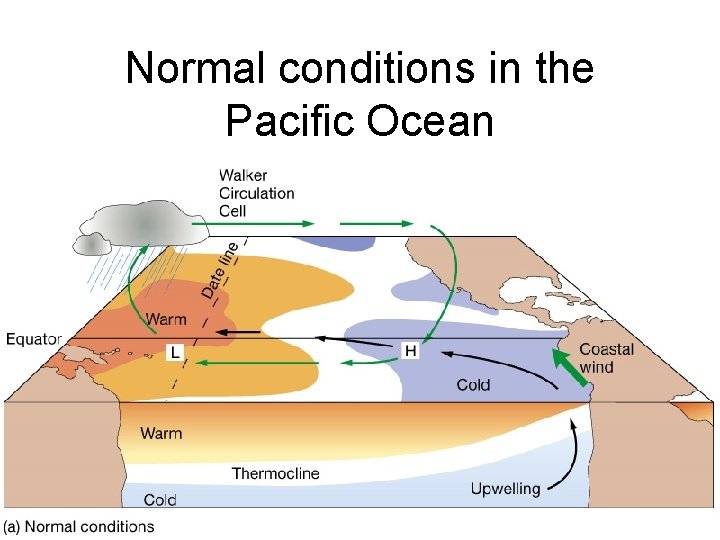 Normal conditions in the Pacific Ocean

Walker Circulation Cell

Date line

Warm

Equator

L

H

Coastal wind

Cold

Warm

Thermocline

Upwelling

Cold

(a) Normal conditions